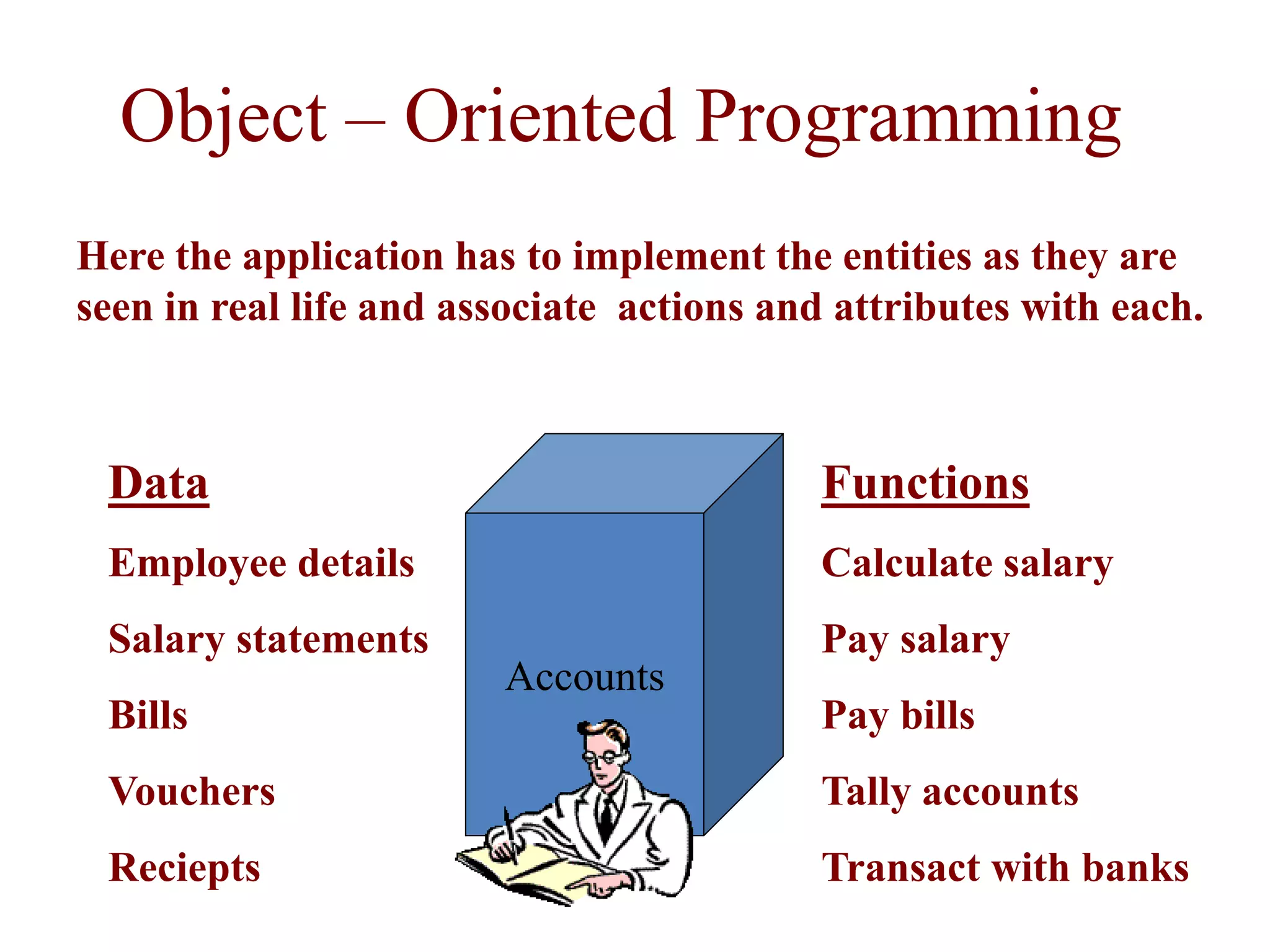 Object – Oriented Programming

Here the application has to implement the entities as they are seen in real life and associate actions and attributes with each.

Data

Employee details

Salary statements

Bills

Vouchers

Reciepts

Accounts

Functions

Calculate salary

Pay salary

Pay bills

Tally accounts

Transact with banks